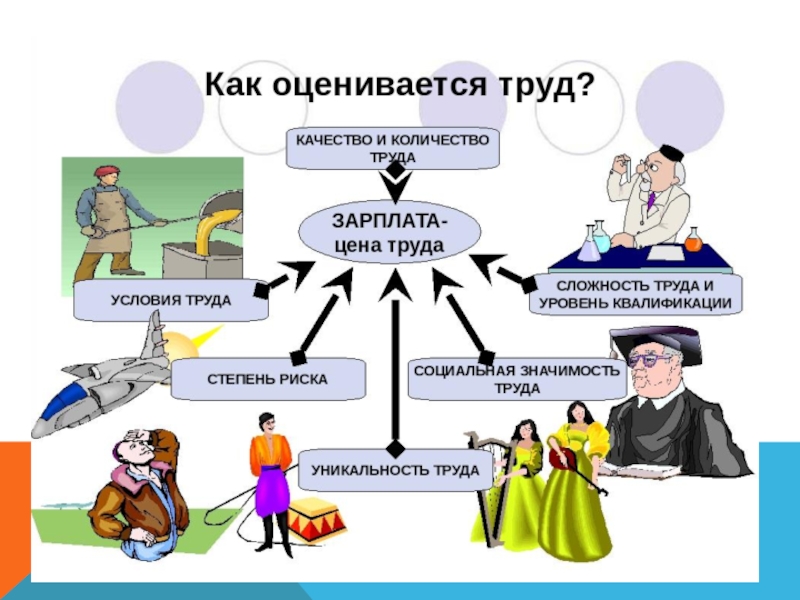 Как оценивается труд?

КАЧЕСТВО И КОЛИЧЕСТВО ТРУДА

ЗАРПЛАТА- цена труда

УСЛОВИЯ ТРУДА

СЛОЖНОСТЬ ТРУДА И УРОВЕНЬ КВАЛИФИКАЦИИ

СТЕПЕНЬ РИСКА

СОЦИАЛЬНАЯ ЗНАЧИМОСТЬ ТРУДА

УНИКАЛЬНОСТЬ ТРУДА